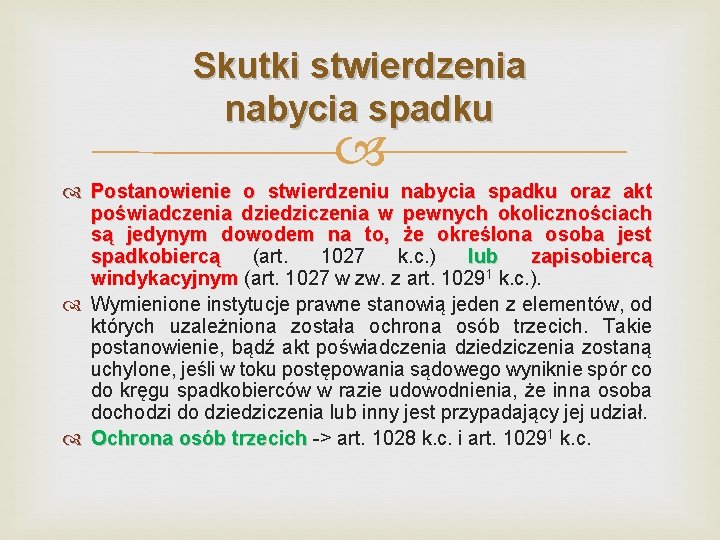 Skutki stwierdzenia nabycia spadku

Postanowienie o stwierdzeniu nabycia spadku oraz akt poświadczenia dziedziczenia w pewnych okolicznościach są jedynym dowodem na to, że określona osoba jest spadkobiercą (art. 1027 k.c.) lub zapisobiercą windykacyjnym (art. 1027 w zw. z art. $1029^1$ k.c.).

Wymienione instytucje prawne stanowią jeden z elementów, od których uzależniona została ochrona osób trzecich. Takie postanowienie, bądź akt poświadczenia dziedziczenia zostaną uchylone, jeśli w toku postępowania sądowego wyniknie spór co do kręgu spadkobierców w razie udowodnienia, że inna osoba dochodzi do dziedziczenia lub inny jest przypadający jej udział.

Ochrona osób trzecich -> art. 1028 k.c. i art. $1029^1$ k.c.